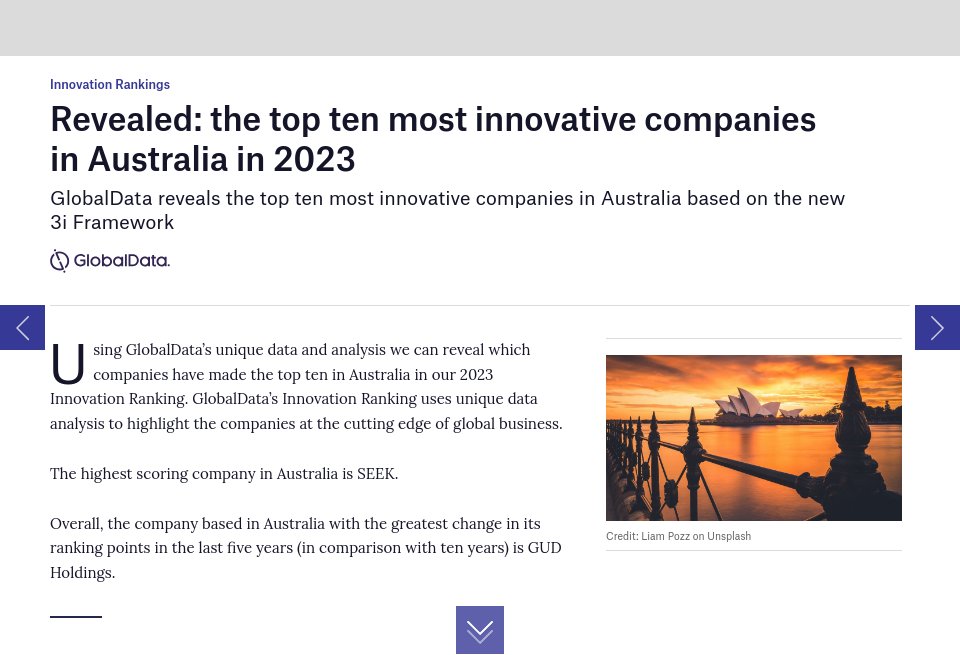 Innovation Rankings

Revealed: the top ten most innovative companies in Australia in 2023

GlobalData reveals the top ten most innovative companies in Australia based on the new 3i Framework

GlobalData.

Using GlobalData's unique data and analysis we can reveal which companies have made the top ten in Australia in our 2023 Innovation Ranking. GlobalData's Innovation Ranking uses unique data analysis to highlight the companies at the cutting edge of global business.

The highest scoring company in Australia is SEEK.

Overall, the company based in Australia with the greatest change in its ranking points in the last five years (in comparison with ten years) is GUD Holdings.

Credit: Liam Pozz on Unsplash